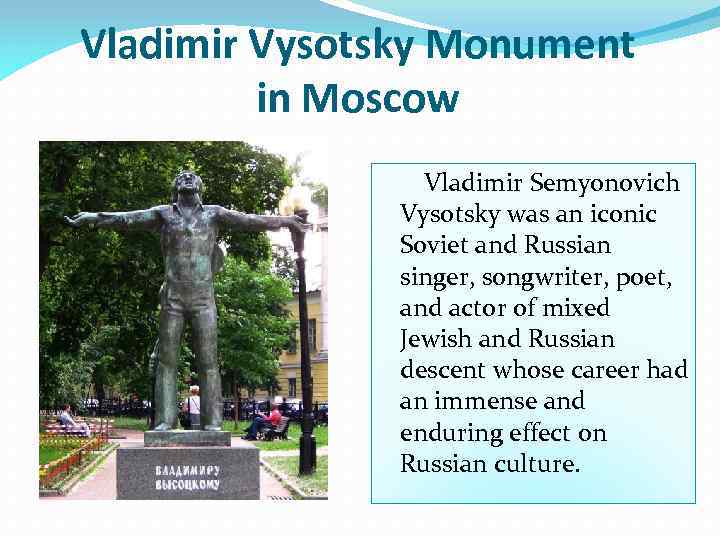 Vladimir Vysotsky Monument in Moscow

ВЛАДИМИРУ ВЫСОЦКОМУ

Vladimir Semyonovich Vysotsky was an iconic Soviet and Russian singer, songwriter, poet, and actor of mixed Jewish and Russian descent whose career had an immense and enduring effect on Russian culture.